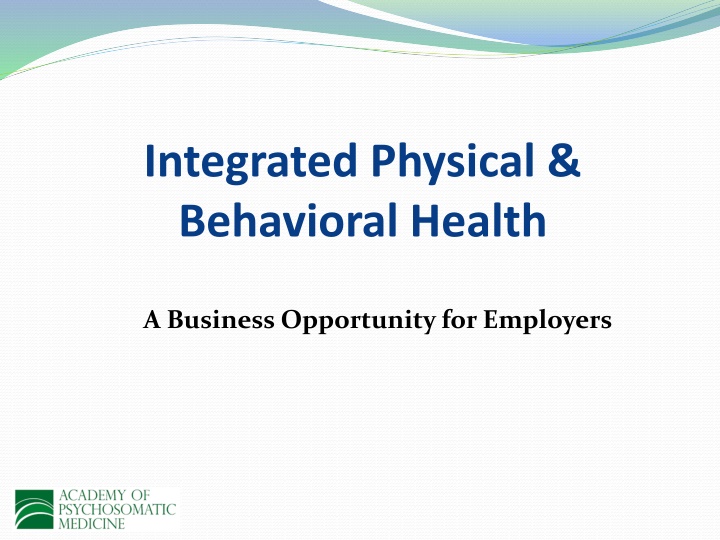 Integrated Physical & Behavioral Health

A Business Opportunity for Employers

ACADEMY OF PSYCHOSOMATIC MEDICINE